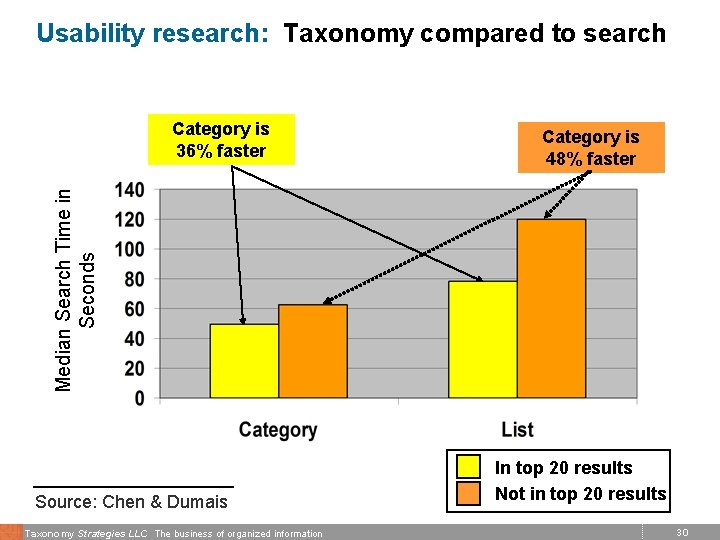 Usability research: Taxonomy compared to search

Category is 36% faster

Category is 48% faster

Median Search Time in Seconds

140
120
100
80
60
40
20
0

Category

List

In top 20 results
Not in top 20 results

Source: Chen & Dumais

Taxonomy Strategies LLC The business of organized information

30